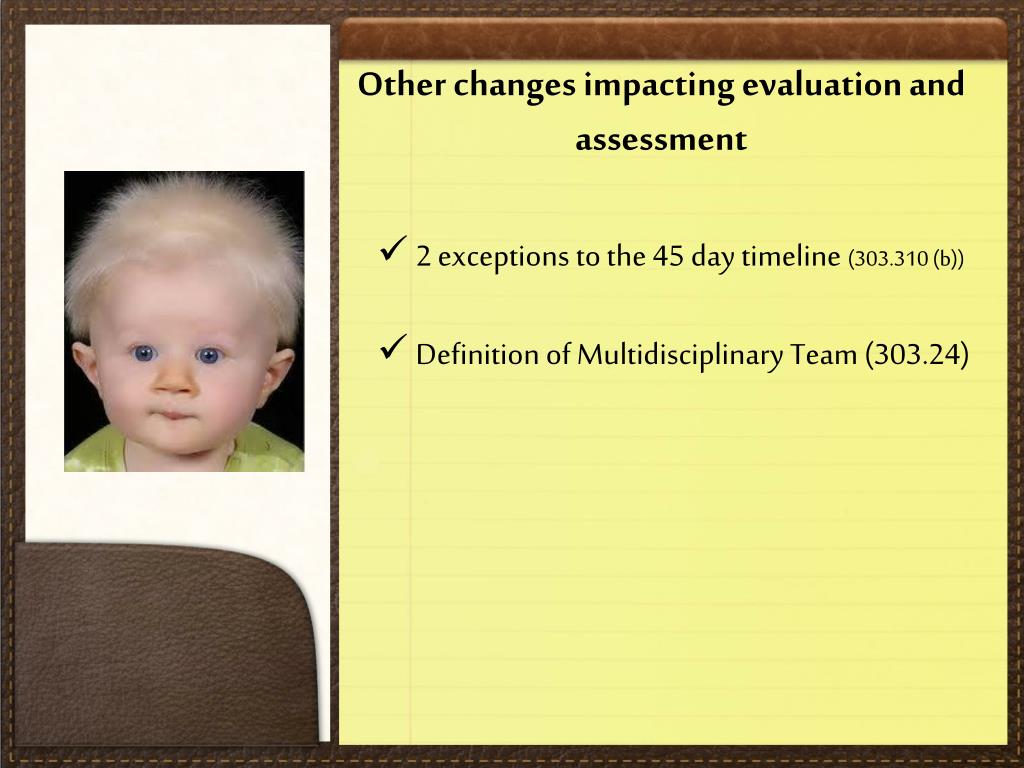 Other changes impacting evaluation and assessment

✓ 2 exceptions to the 45 day timeline (303.310 (b))

✓ Definition of Multidisciplinary Team (303.24)